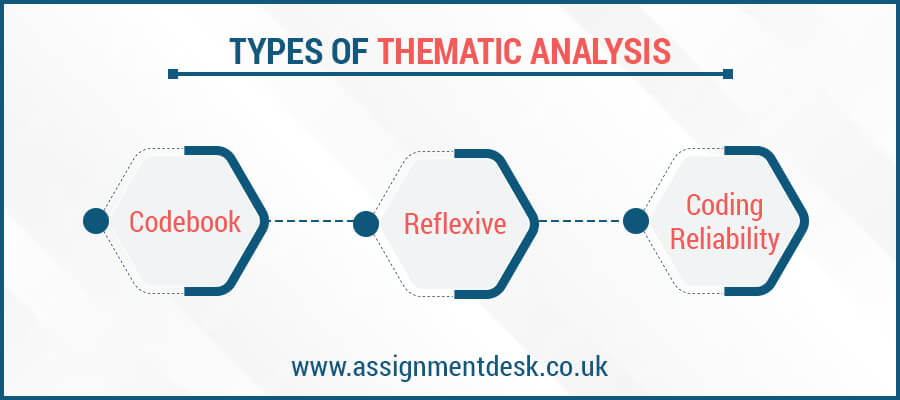 TYPES OF THEMATIC ANALYSIS

Codebook

Reflexive

Coding Reliability

www.assignmentdesk.co.uk